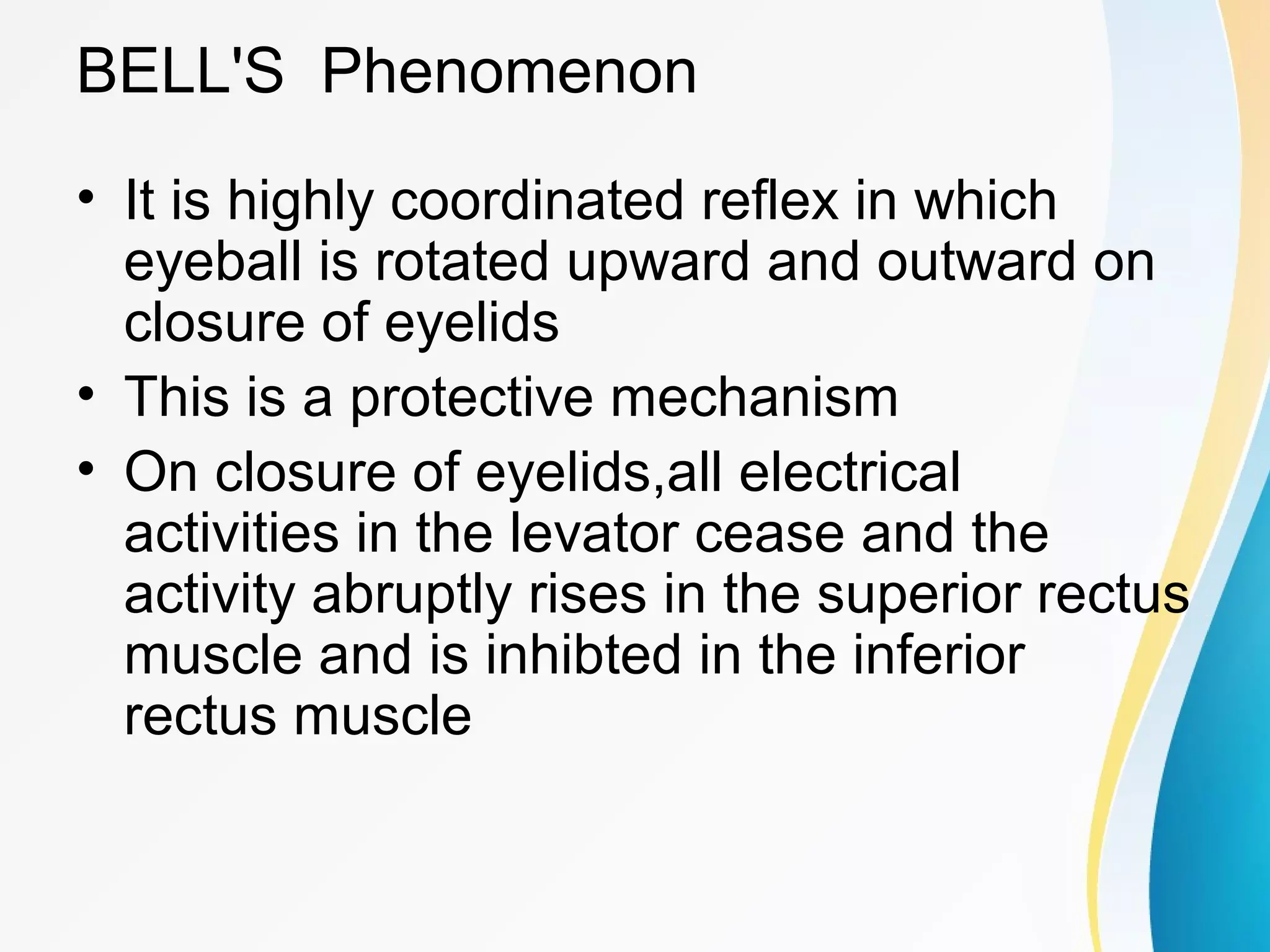 BELL'S Phenomenon

• It is highly coordinated reflex in which eyeball is rotated upward and outward on closure of eyelids
• This is a protective mechanism
• On closure of eyelids,all electrical activities in the levator cease and the activity abruptly rises in the superior rectus muscle and is inhibted in the inferior rectus muscle